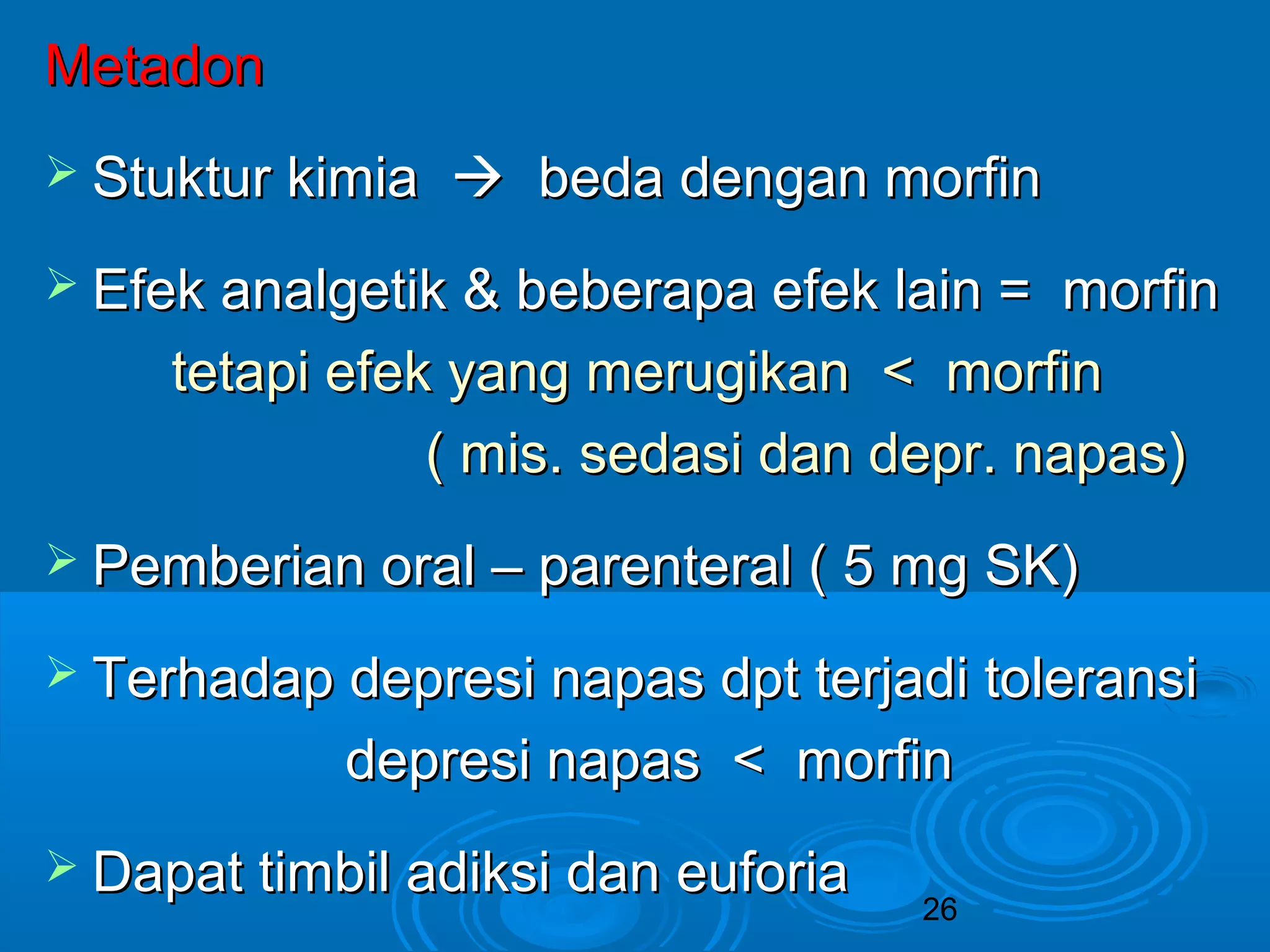 Metadon

➢ Stuktur kimia → beda dengan morfin

➢ Efek analgetik & beberapa efek lain = morfin
tetapi efek yang merugikan < morfin
( mis. sedasi dan depr. napas)

➢ Pemberian oral – parenteral ( 5 mg SK)

➢ Terhadap depresi napas dpt terjadi toleransi
depresi napas < morfin

➢ Dapat timbil adiksi dan euforia

26